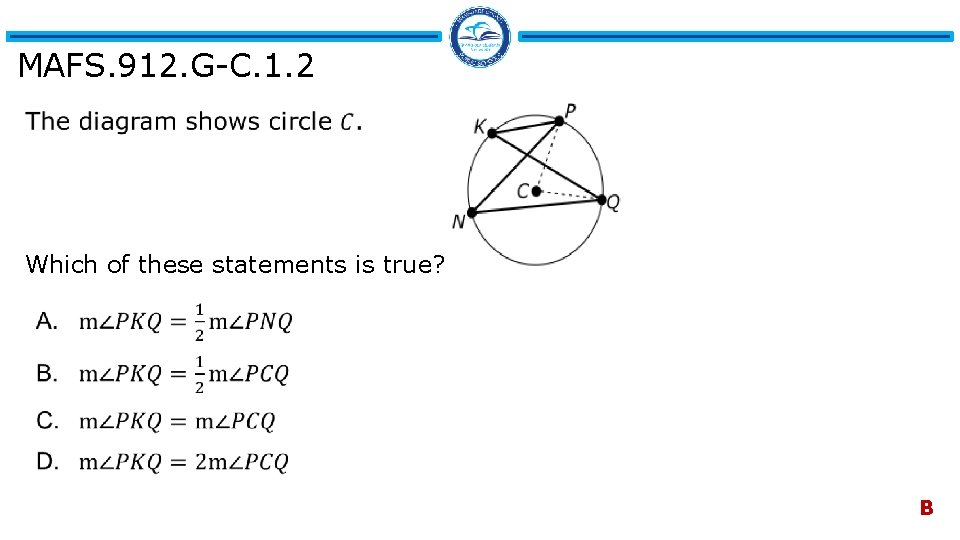 MAFS.912.G-C.1.2

The diagram shows circle $C$.

K P C Q N

Which of these statements is true?

A. $m\angle PKQ = \frac{1}{2}m\angle PNQ$

B. $m\angle PKQ = \frac{1}{2}m\angle PCQ$

C. $m\angle PKQ = m\angle PCQ$

D. $m\angle PKQ = 2m\angle PCQ$

B